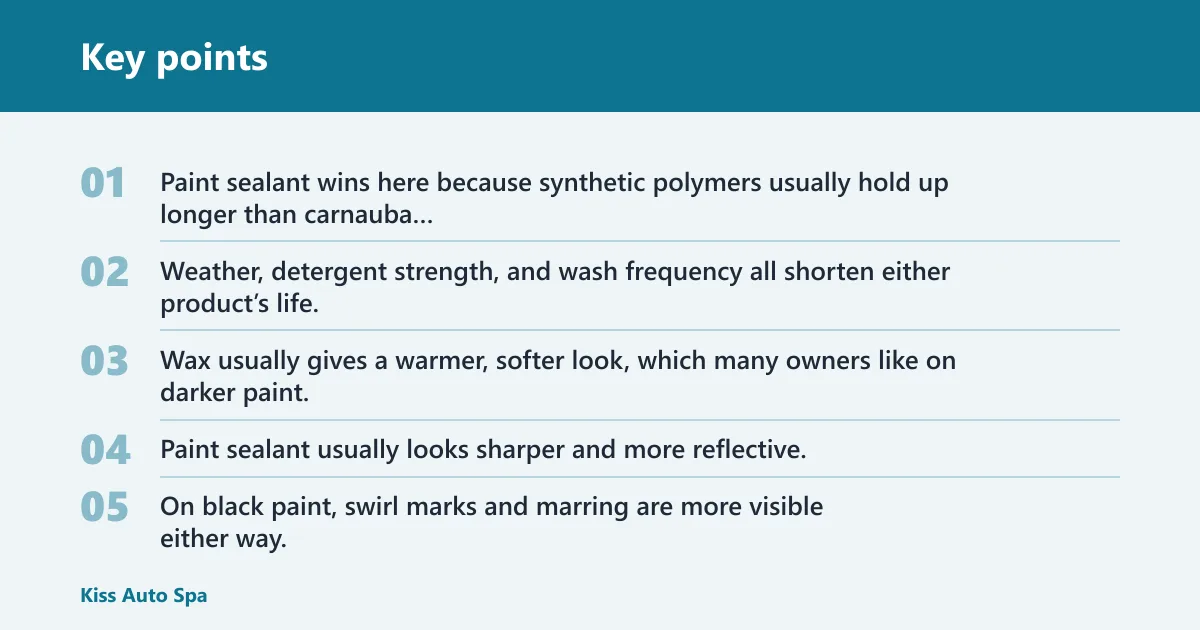 Key points

01 Paint sealant wins here because synthetic polymers usually hold up longer than carnauba...

02 Weather, detergent strength, and wash frequency all shorten either product's life.

03 Wax usually gives a warmer, softer look, which many owners like on darker paint.

04 Paint sealant usually looks sharper and more reflective.

05 On black paint, swirl marks and marring are more visible either way.

Kiss Auto Spa